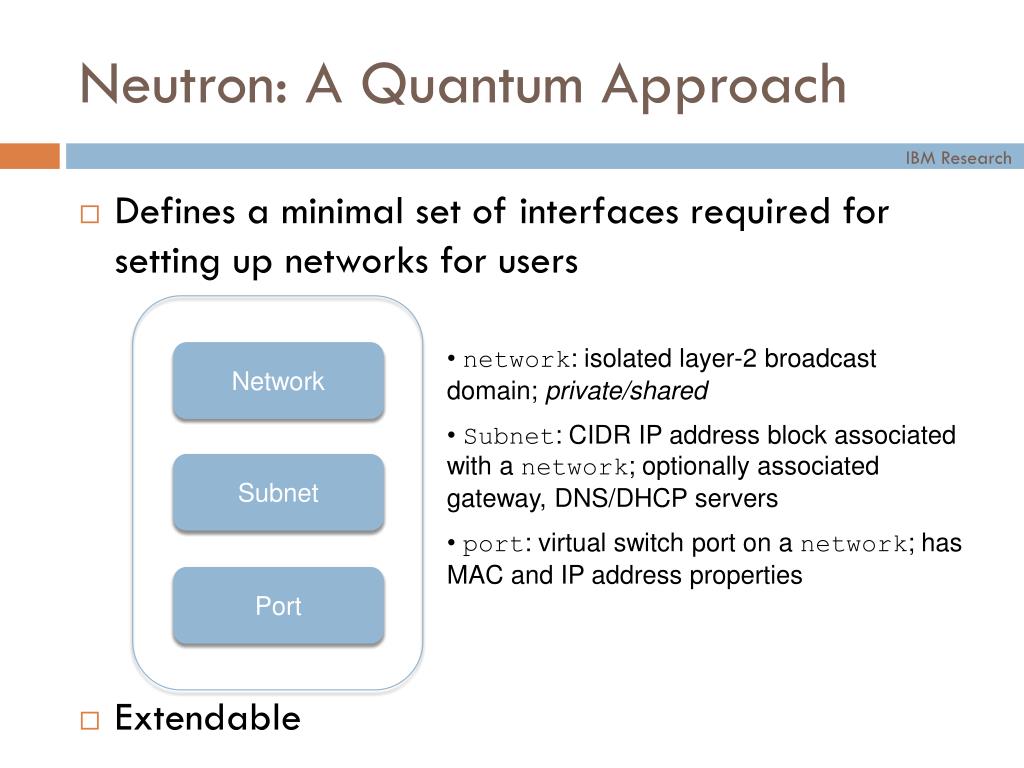 Neutron: A Quantum Approach

IBM Research

□ Defines a minimal set of interfaces required for setting up networks for users

Network

Subnet

Port

• network: isolated layer-2 broadcast domain; private/shared

• Subnet: CIDR IP address block associated with a network; optionally associated gateway, DNS/DHCP servers

• port: virtual switch port on a network; has MAC and IP address properties

□ Extendable